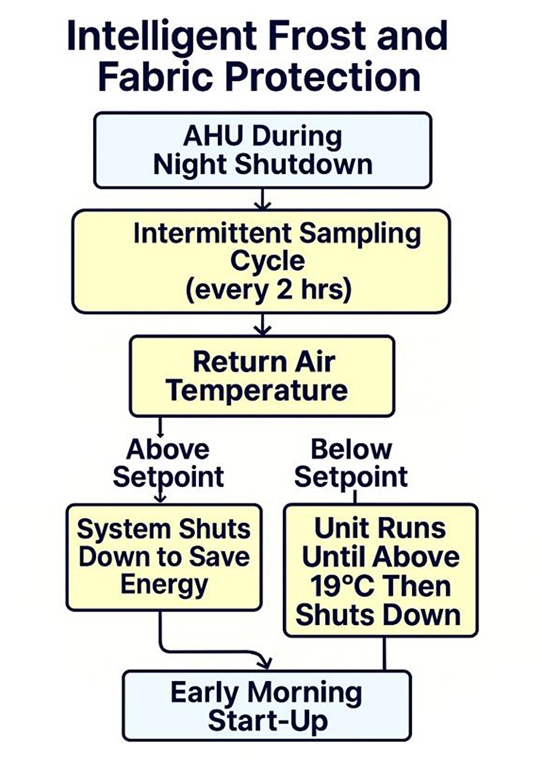 Intelligent Frost and Fabric Protection

AHU During Night Shutdown

Intermittent Sampling Cycle (every 2 hrs)

Return Air Temperature

Above Setpoint

Below Setpoint

System Shuts Down to Save Energy

Unit Runs Until Above 19°C Then Shuts Down

Early Morning Start-Up